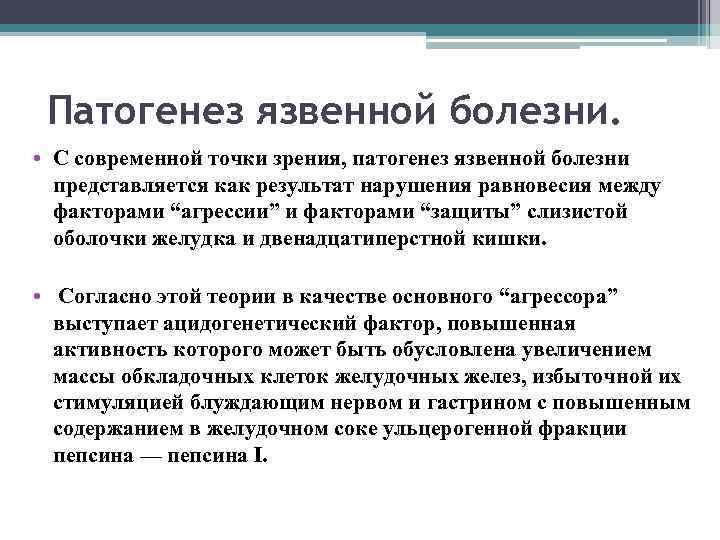 Патогенез язвенной болезни.

• С современной точки зрения, патогенез язвенной болезни представляется как результат нарушения равновесия между факторами “агрессии” и факторами “защиты” слизистой оболочки желудка и двенадцатиперстной кишки.

• Согласно этой теории в качестве основного “агрессора” выступает ацидогенетический фактор, повышенная активность которого может быть обусловлена увеличением массы обкладочных клеток желудочных желез, избыточной их стимуляцией блуждающим нервом и гастрином с повышенным содержанием в желудочном соке ульцерогенной фракции пепсина — пепсина I.